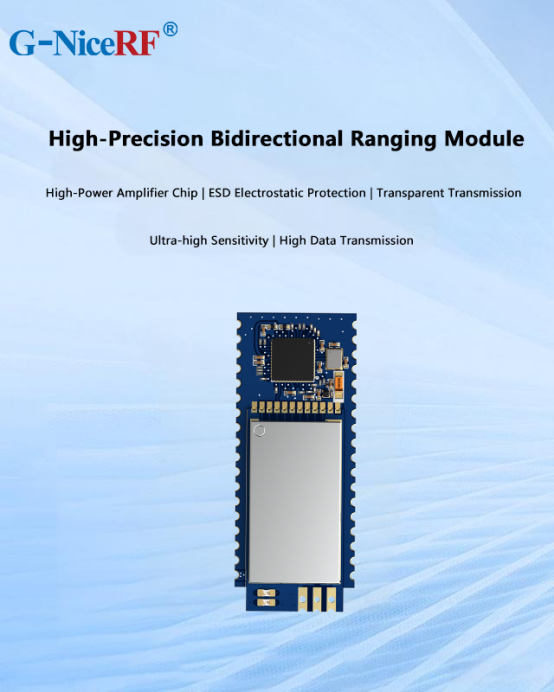 G-NiceRF®

High-Precision Bidirectional Ranging Module

High-Power Amplifier Chip | ESD Electrostatic Protection | Transparent Transmission

Ultra-high Sensitivity | High Data Transmission